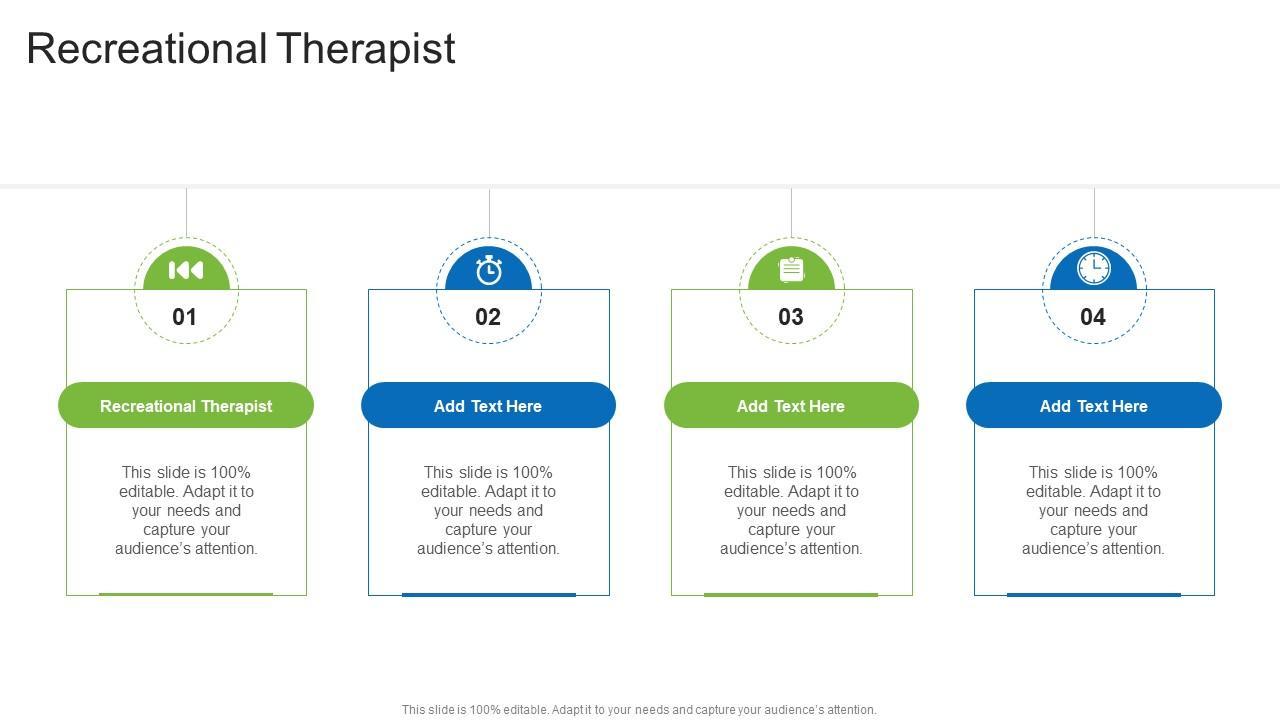 Recreational Therapist

01

Recreational Therapist

This slide is 100% editable. Adapt it to your needs and capture your audience's attention.

02

Add Text Here

This slide is 100% editable. Adapt it to your needs and capture your audience's attention.

03

Add Text Here

This slide is 100% editable. Adapt it to your needs and capture your audience's attention.

04

Add Text Here

This slide is 100% editable. Adapt it to your needs and capture your audience's attention.

This slide is 100% editable. Adapt it to your needs and capture your audience's attention.